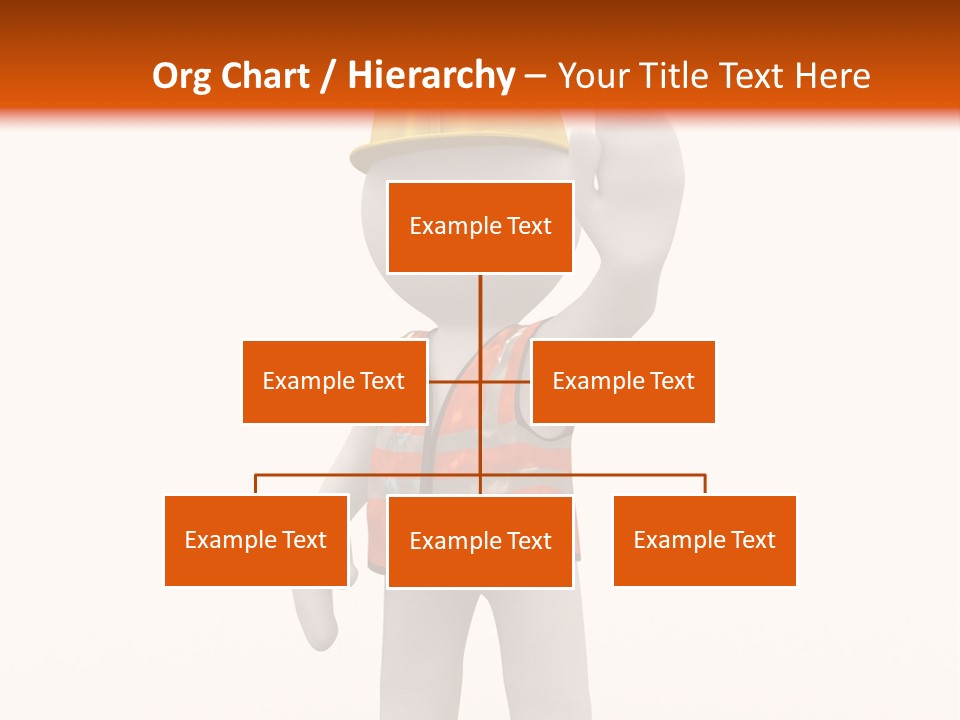 Org Chart / Hierarchy – Your Title Text Here

Example Text

Example Text

Example Text

Example Text

Example Text

Example Text